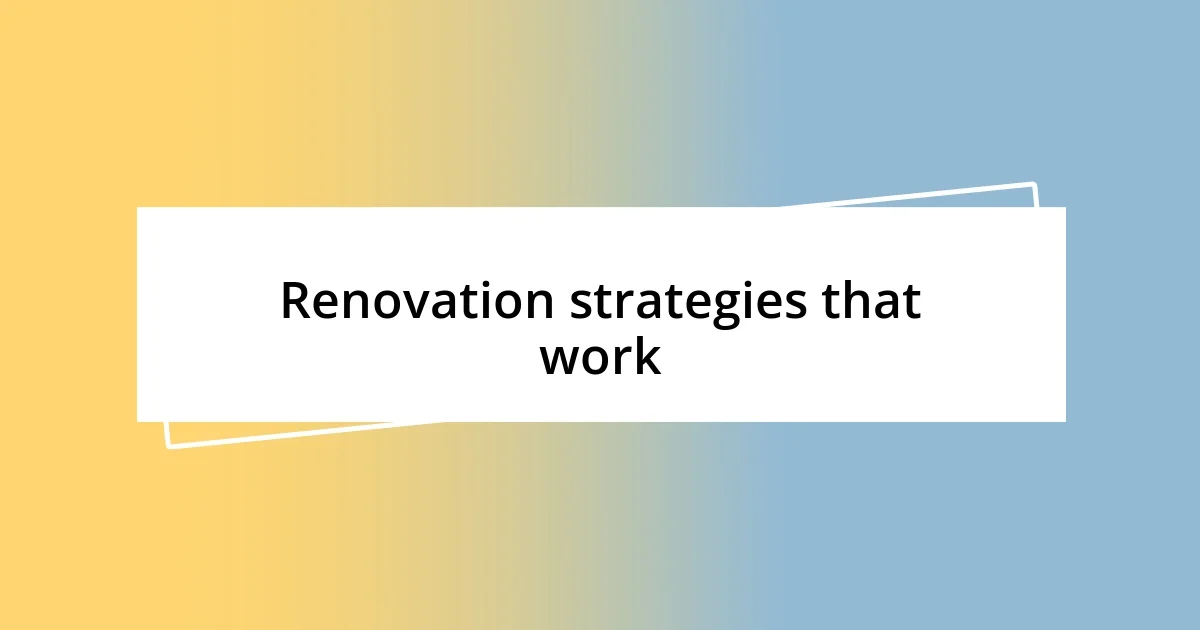 Renovation strategies that work